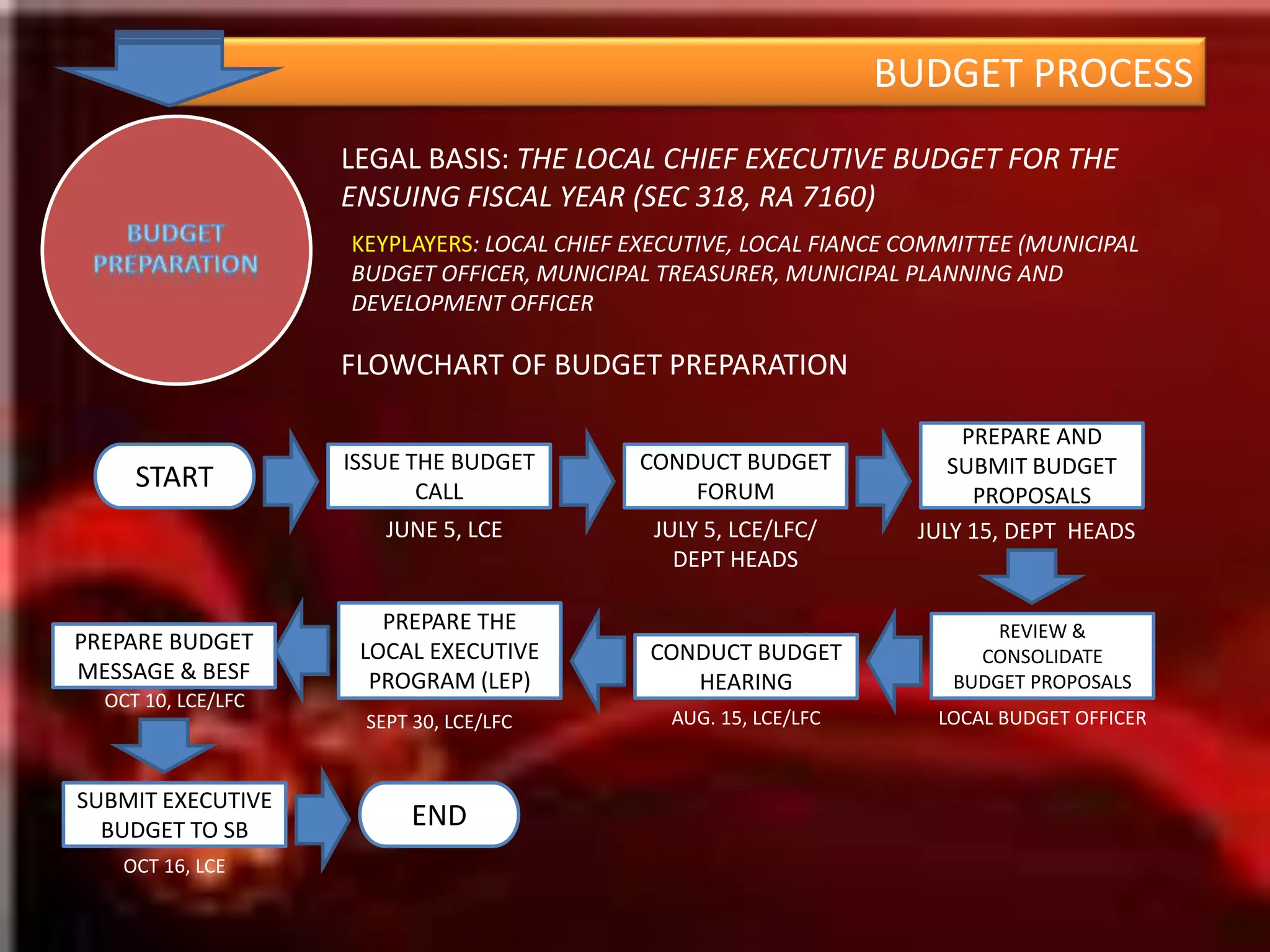 BUDGET PROCESS

BUDGET PREPARATION

LEGAL BASIS: THE LOCAL CHIEF EXECUTIVE BUDGET FOR THE ENSUING FISCAL YEAR (SEC 318, RA 7160)

KEYPLAYERS: LOCAL CHIEF EXECUTIVE, LOCAL FIANCE COMMITTEE (MUNICIPAL BUDGET OFFICER, MUNICIPAL TREASURER, MUNICIPAL PLANNING AND DEVELOPMENT OFFICER

FLOWCHART OF BUDGET PREPARATION

START

ISSUE THE BUDGET CALL
JUNE 5, LCE

CONDUCT BUDGET FORUM
JULY 5, LCE/LFC/ DEPT HEADS

PREPARE AND SUBMIT BUDGET PROPOSALS
JULY 15, DEPT HEADS

REVIEW & CONSOLIDATE BUDGET PROPOSALS
LOCAL BUDGET OFFICER

CONDUCT BUDGET HEARING
AUG. 15, LCE/LFC

PREPARE THE LOCAL EXECUTIVE PROGRAM (LEP)
SEPT 30, LCE/LFC

PREPARE BUDGET MESSAGE & BESF
OCT 10, LCE/LFC

SUBMIT EXECUTIVE BUDGET TO SB
OCT 16, LCE

END